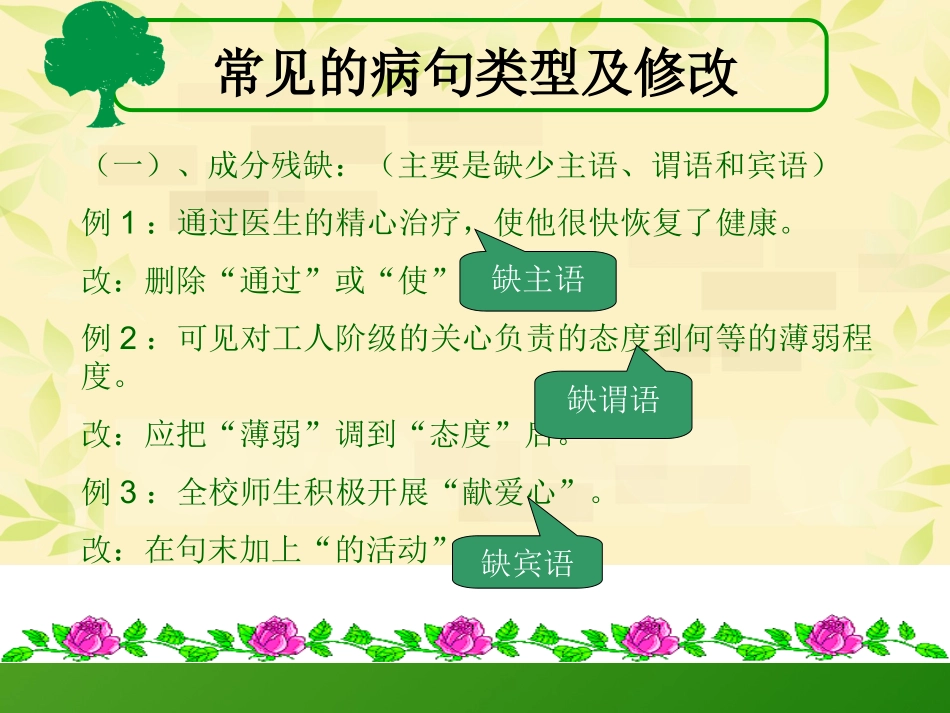 常见的病句类型及修改

（一）、成分残缺：（主要是缺少主语、谓语和宾语）

例 1 ：通过医生的精心治疗，使他很快恢复了健康。

改：删除“通过”或“使”

缺主语

例 2 ：可见对工人阶级的关心负责的态度到何等的薄弱程度。

缺谓语

改：应把“薄弱”调到“态度”后。

例 3 ：全校师生积极开展“献爱心”。

改：在句末加上“的活动”

缺宾语